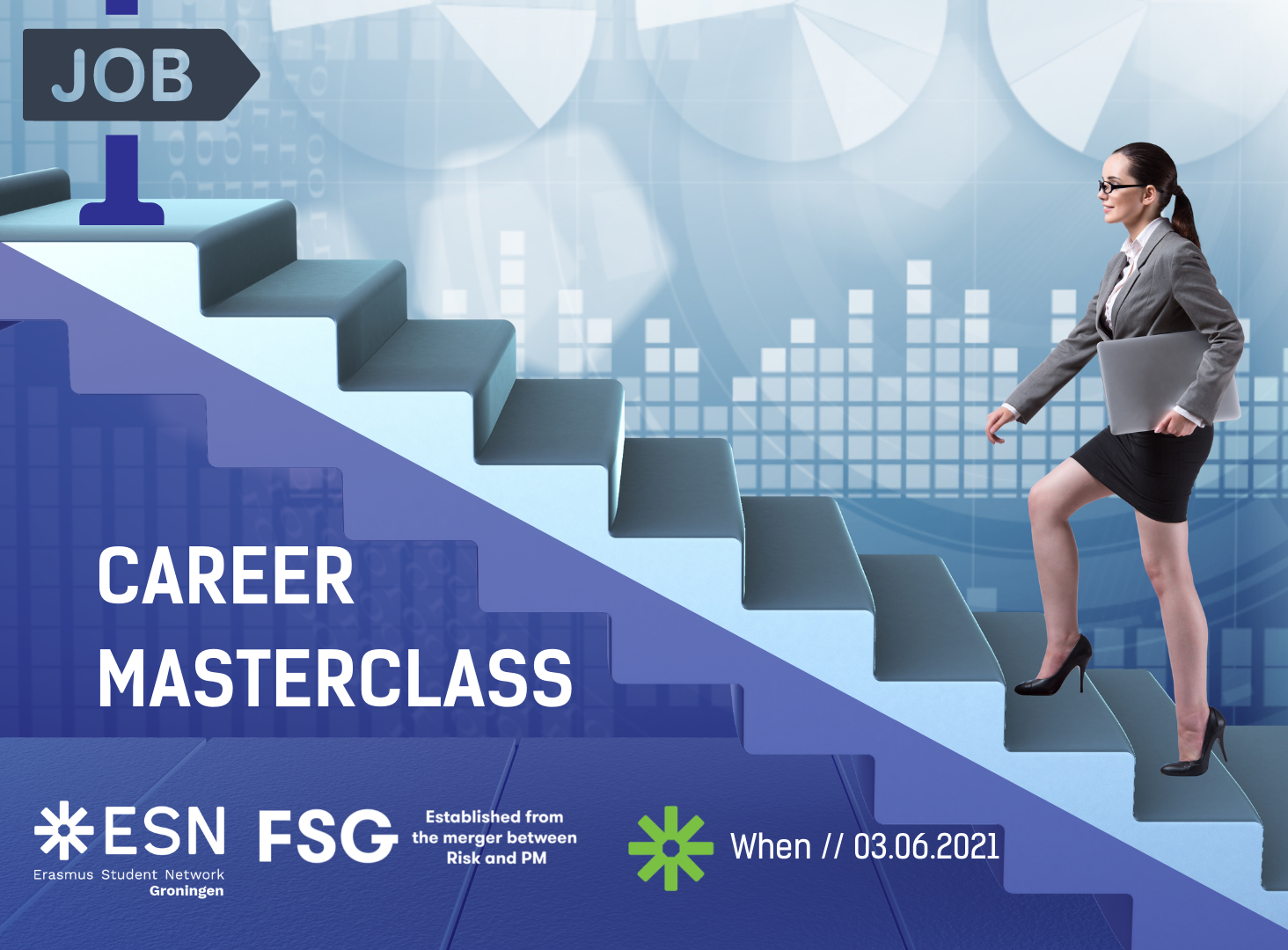 JOB

CAREER MASTERCLASS

ESN
Erasmus Student Network
Groningen

FSG

Established from the merger between Risk and PM

When // 03.06.2021